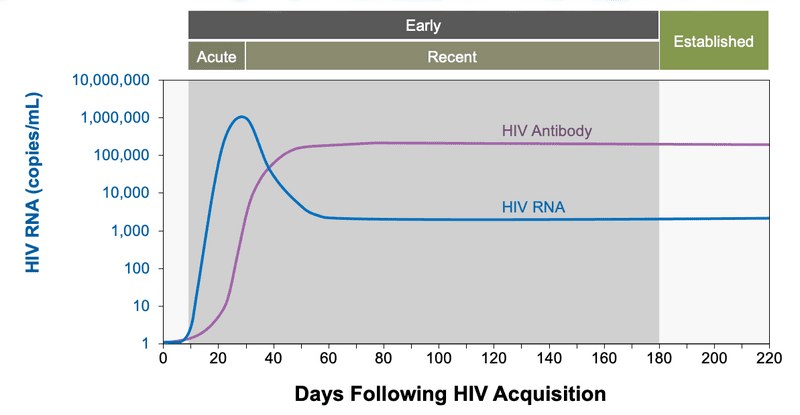 Early
Established
Acute
Recent

HIV RNA (copies/mL)
10,000,000
1,000,000
100,000
10,000
1,000
100
10
1

HIV Antibody
HIV RNA

0 20 40 60 80 100 120 140 160 180 200 220

Days Following HIV Acquisition